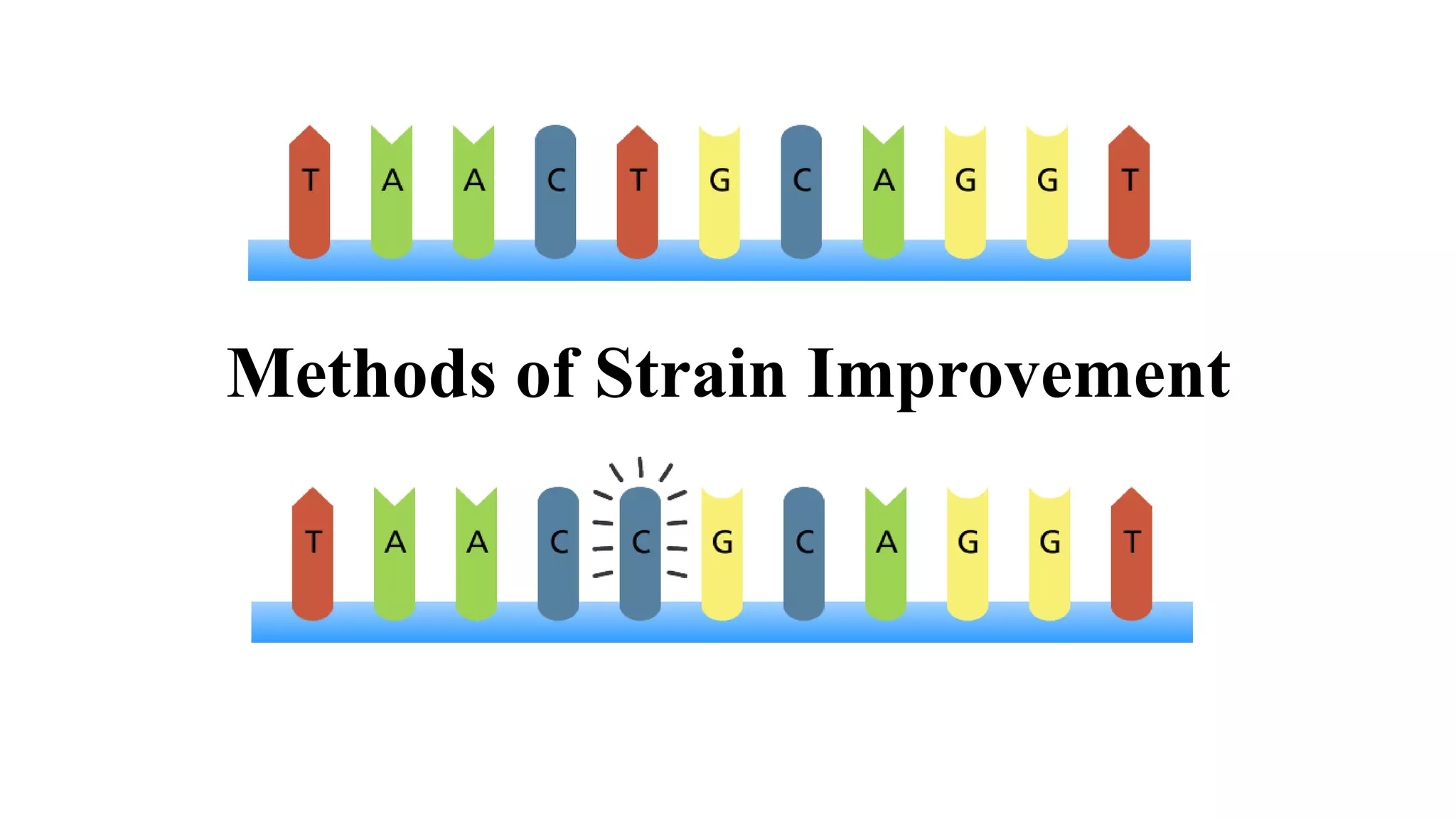 T A A C T G C A G G T

Methods of Strain Improvement

T A A C C G C A G G T